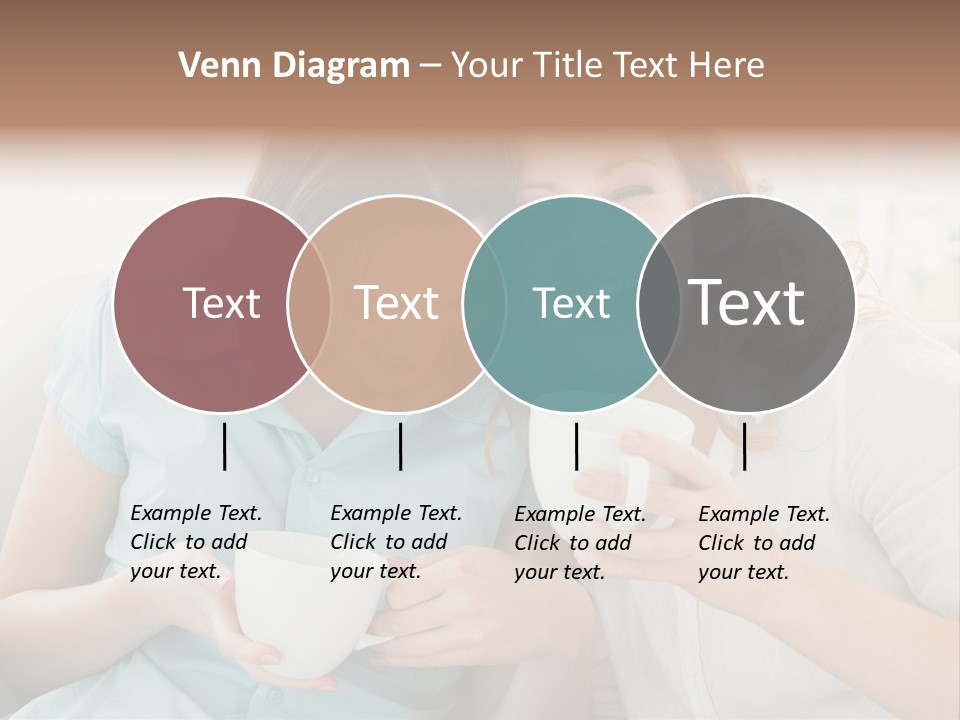 Venn Diagram – Your Title Text Here

Text

Text

Text

Text

Example Text. Click to add your text.

Example Text. Click to add your text.

Example Text. Click to add your text.

Example Text. Click to add your text.